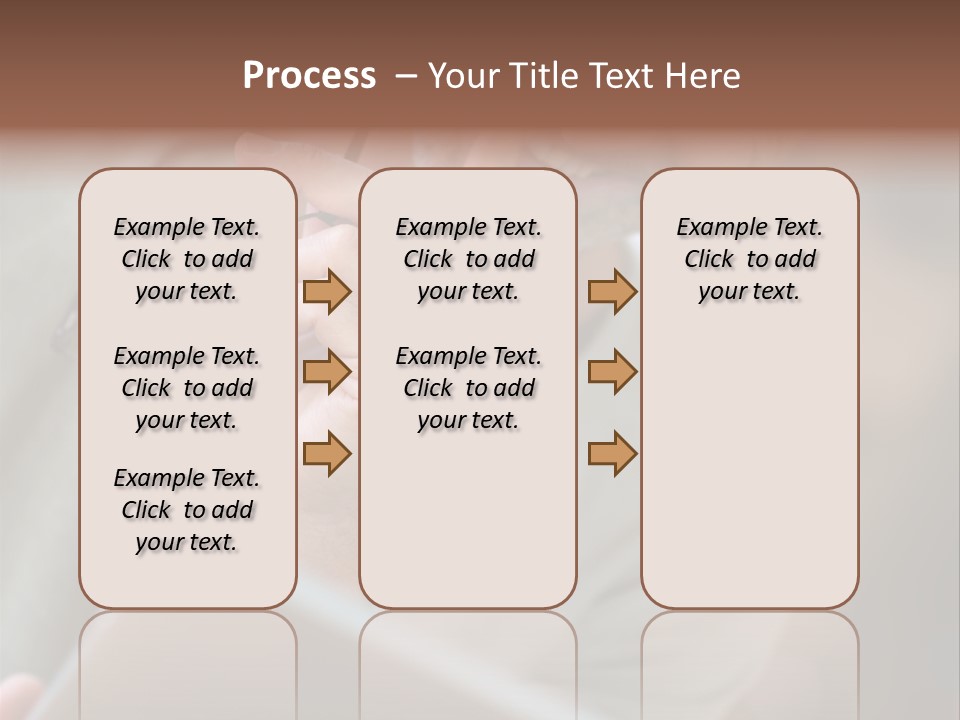 Process – Your Title Text Here

Example Text. Click to add your text.

Example Text. Click to add your text.

Example Text. Click to add your text.

Example Text. Click to add your text.

Example Text. Click to add your text.

Example Text. Click to add your text.